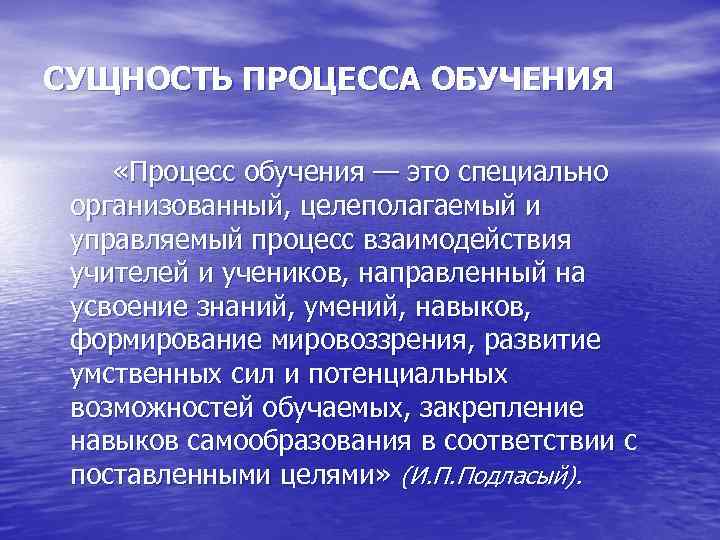 СУЩНОСТЬ ПРОЦЕССА ОБУЧЕНИЯ

«Процесс обучения — это специально организованный, целеполагаемый и управляемый процесс взаимодействия учителей и учеников, направленный на усвоение знаний, умений, навыков, формирование мировоззрения, развитие умственных сил и потенциальных возможностей обучаемых, закрепление навыков самообразования в соответствии с поставленными целями» (И.П.Подласый).